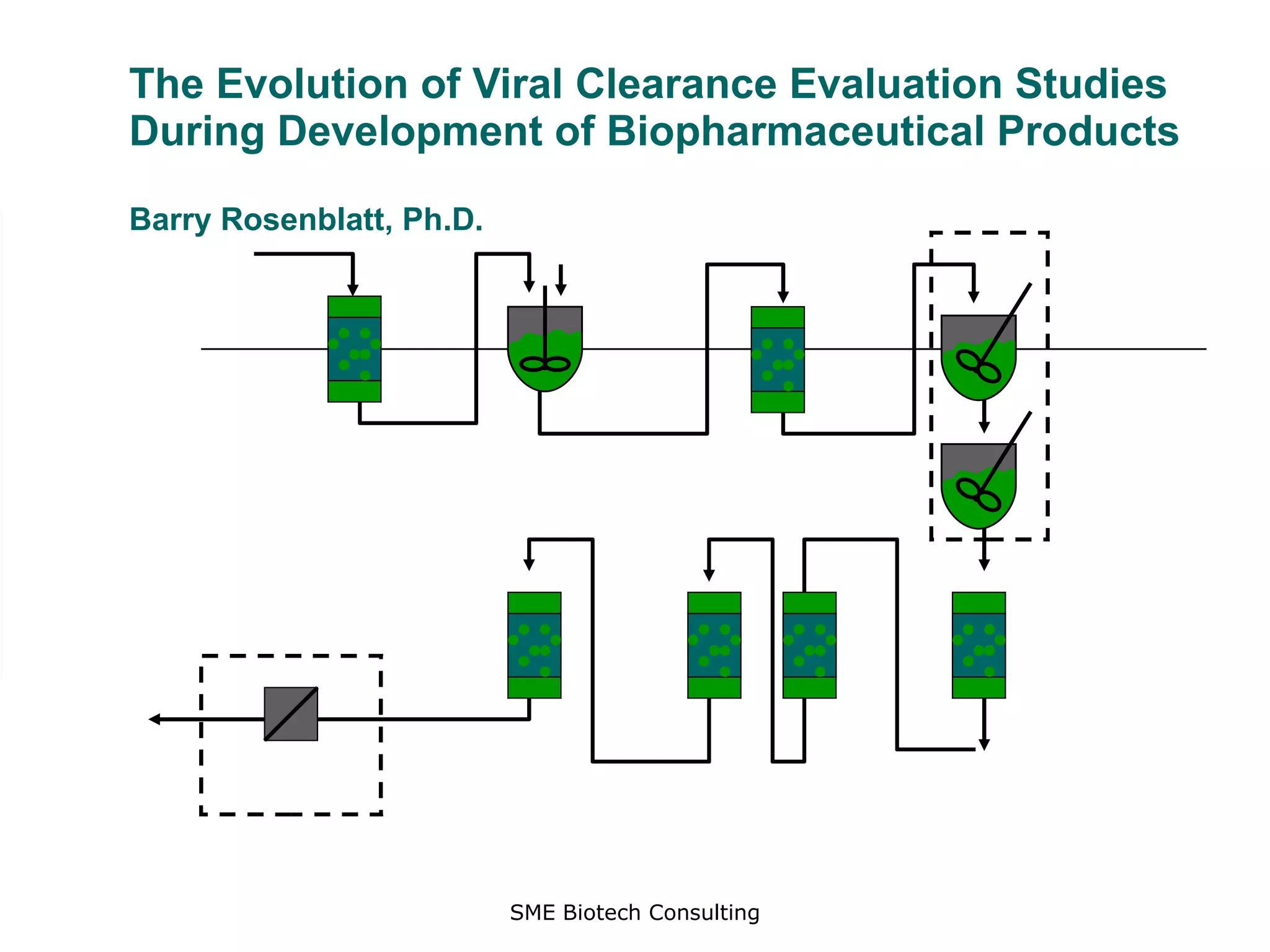 The Evolution of Viral Clearance Evaluation Studies During Development of Biopharmaceutical Products

Barry Rosenblatt, Ph.D.

SME Biotech Consulting